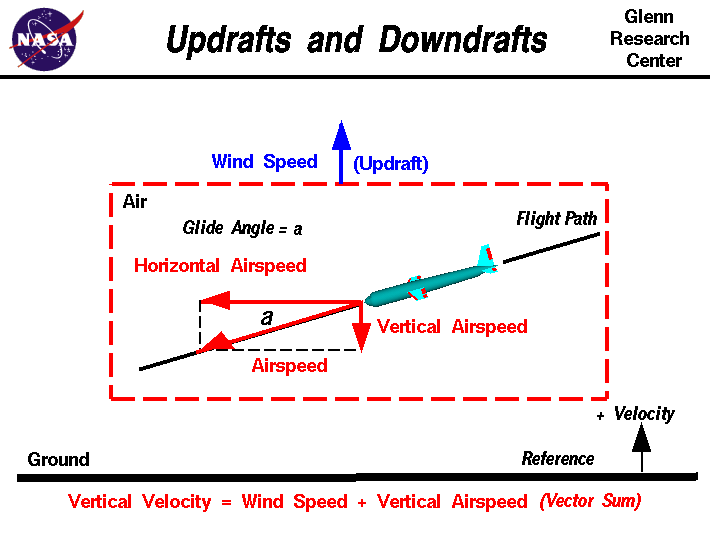 NASA

Updrafts and Downdrafts

Glenn Research Center

Wind Speed (Updraft)

Air

Glide Angle = a

Flight Path

Horizontal Airspeed

a

Vertical Airspeed

Airspeed

+ Velocity

Ground

Reference

Vertical Velocity = Wind Speed + Vertical Airspeed (Vector Sum)